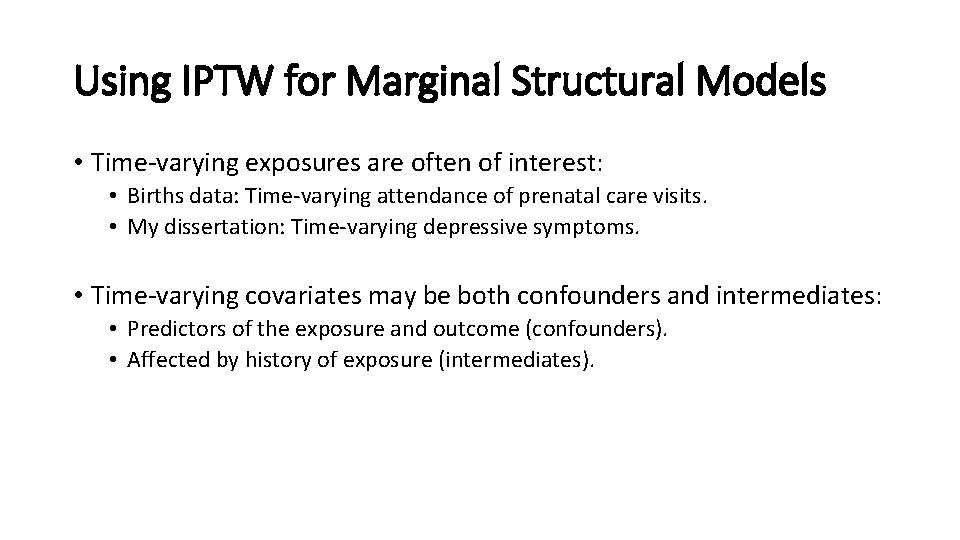 Using IPTW for Marginal Structural Models

• Time-varying exposures are often of interest:
• Births data: Time-varying attendance of prenatal care visits.
• My dissertation: Time-varying depressive symptoms.

• Time-varying covariates may be both confounders and intermediates:
• Predictors of the exposure and outcome (confounders).
• Affected by history of exposure (intermediates).